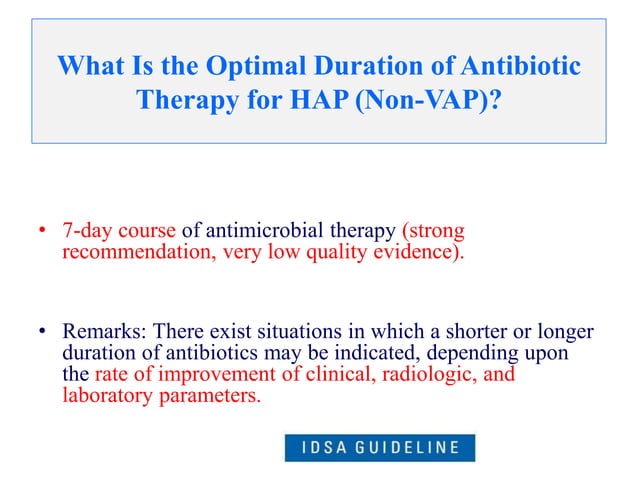 What Is the Optimal Duration of Antibiotic Therapy for HAP (Non-VAP)?

• 7-day course of antimicrobial therapy (strong recommendation, very low quality evidence).

• Remarks: There exist situations in which a shorter or longer duration of antibiotics may be indicated, depending upon the rate of improvement of clinical, radiologic, and laboratory parameters.

IDSA GUIDELINE